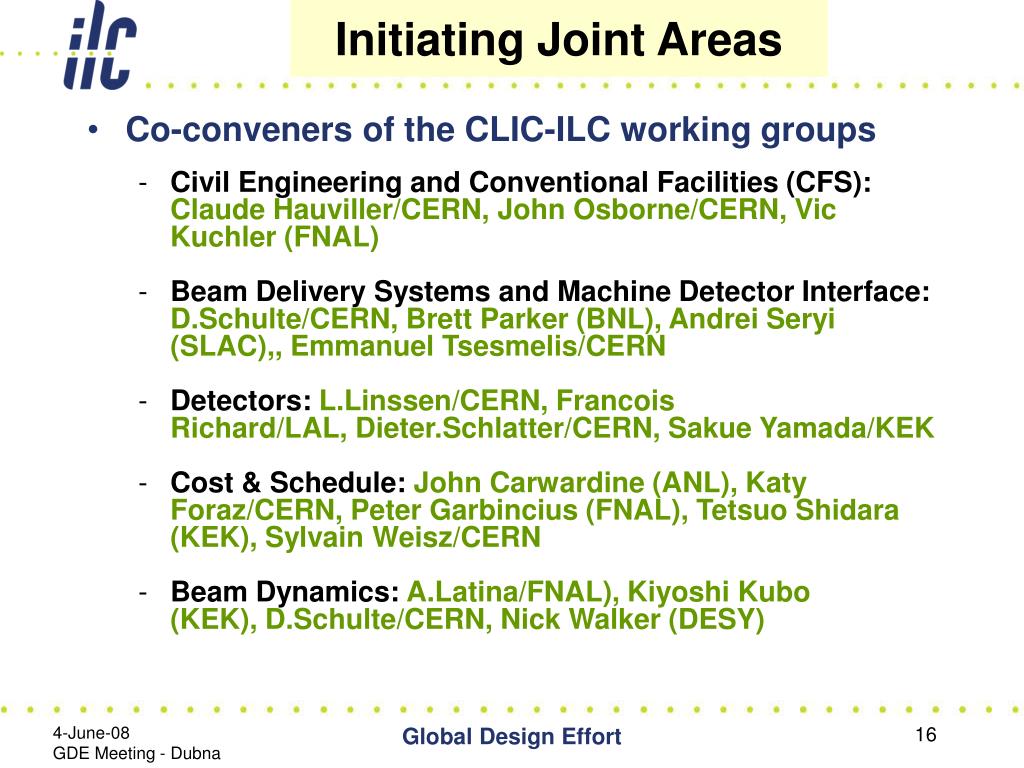 ilc

Initiating Joint Areas

• Co-conveners of the CLIC-ILC working groups

- Civil Engineering and Conventional Facilities (CFS): Claude Hauviller/CERN, John Osborne/CERN, Vic Kuchler (FNAL)

- Beam Delivery Systems and Machine Detector Interface: D.Schulte/CERN, Brett Parker (BNL), Andrei Seryi (SLAC),, Emmanuel Tsesmelis/CERN

- Detectors: L.Linssen/CERN, Francois Richard/LAL, Dieter.Schlatter/CERN, Sakue Yamada/KEK

- Cost & Schedule: John Carwardine (ANL), Katy Foraz/CERN, Peter Garbincius (FNAL), Tetsuo Shidara (KEK), Sylvain Weisz/CERN

- Beam Dynamics: A.Latina/FNAL), Kiyoshi Kubo (KEK), D.Schulte/CERN, Nick Walker (DESY)

4-June-08
GDE Meeting - Dubna

Global Design Effort

16